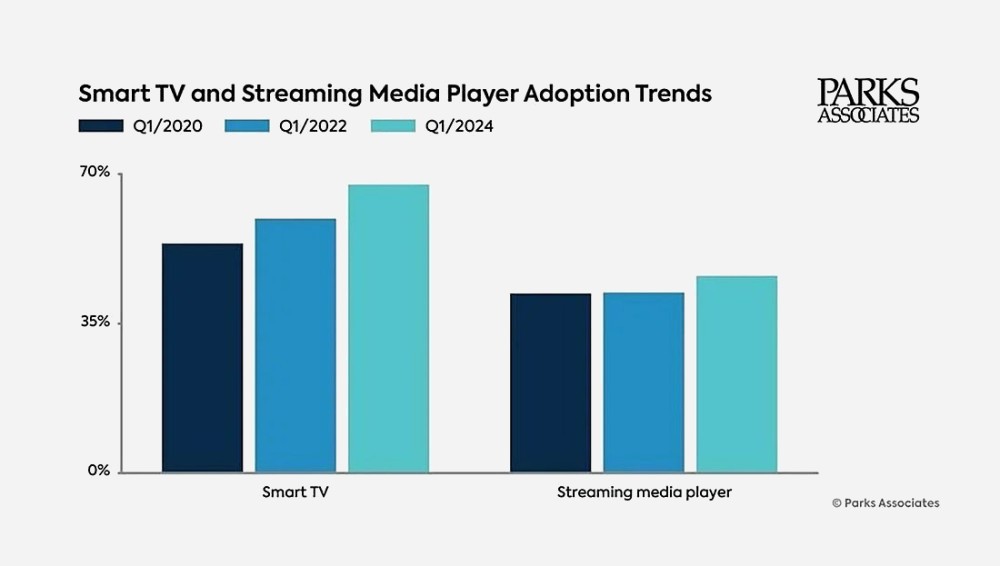 Smart TV and Streaming Media Player Adoption Trends

PARKS ASSOCIATES

Q1/2020 Q1/2022 Q1/2024

70%

35%

0%

Smart TV

Streaming media player

© Parks Associates